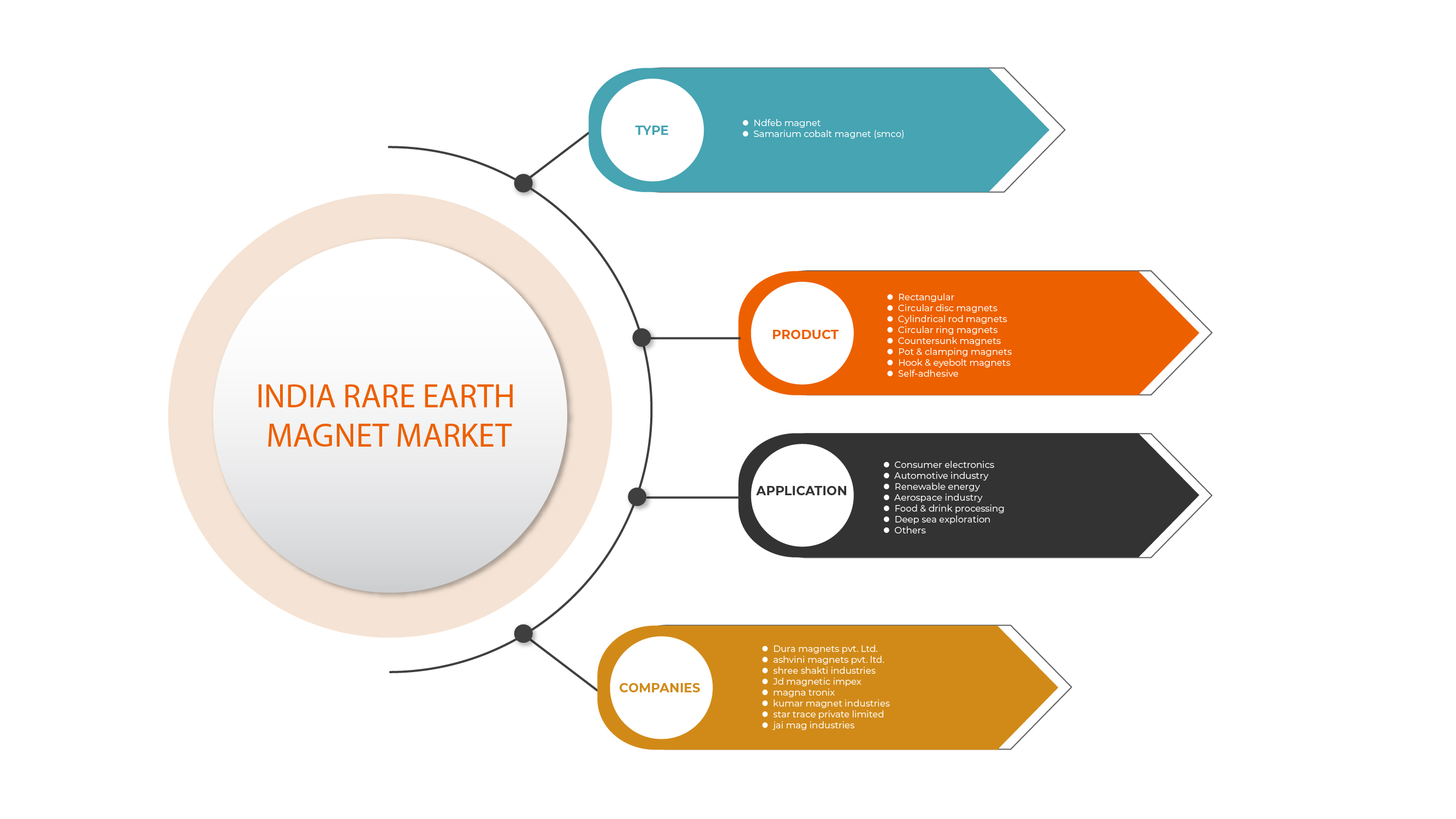 INDIA RARE EARTH MAGNET MARKET

TYPE

- Ndfeb magnet
- Samarium cobalt magnet (smco)

PRODUCT

- Rectangular
- Circular disc magnets
- Cylindrical rod magnets
- Circular ring magnets
- Countersunk magnets
- Pot & clamping magnets
- Hook & eyebolt magnets
- Self-adhesive

APPLICATION

- Consumer electronics
- Automotive industry
- Renewable energy
- Aerospace industry
- Food & drink processing
- Deep sea exploration
- Others

COMPANIES

- Dura magnets pvt. Ltd.
- ashvini magnets pvt. ltd.
- shree shakti industries
- Jd magnetic impex
- magna tronix
- kumar magnet industries
- star trace private limited
- jai mag industries